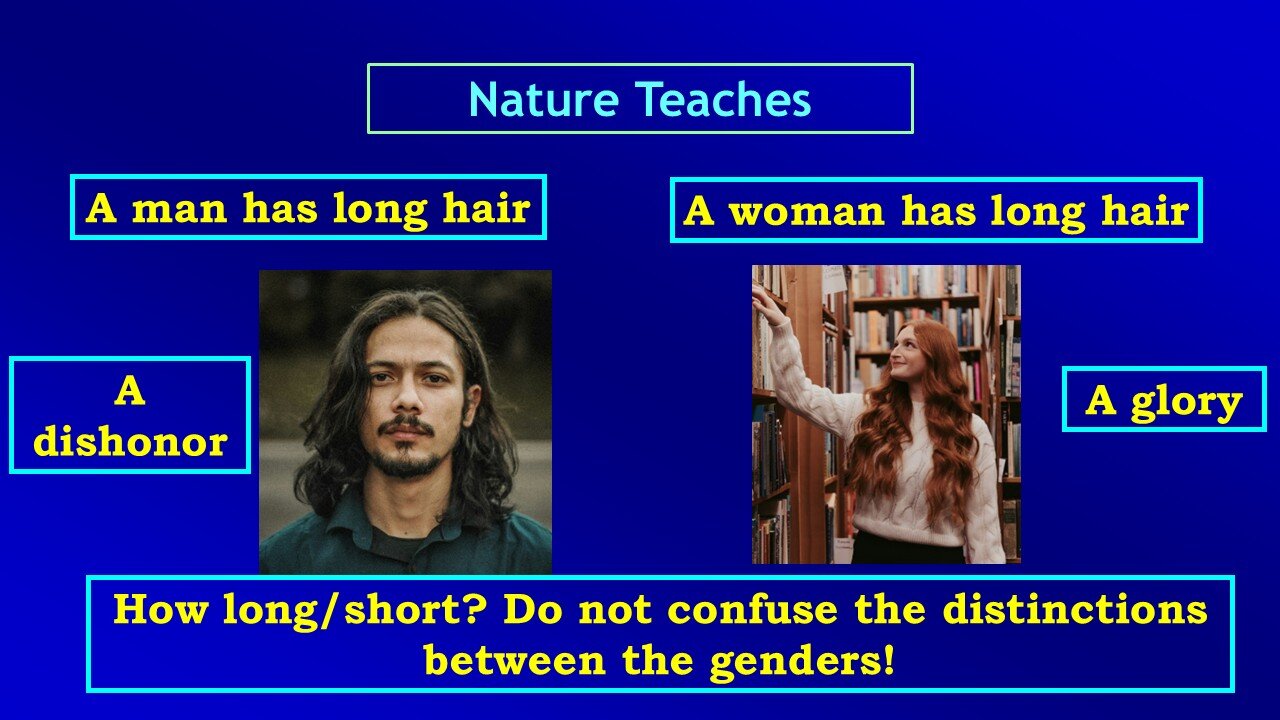 Nature Teaches

A man has long hair

A dishonor

A woman has long hair

A glory

How long/short? Do not confuse the distinctions between the genders!